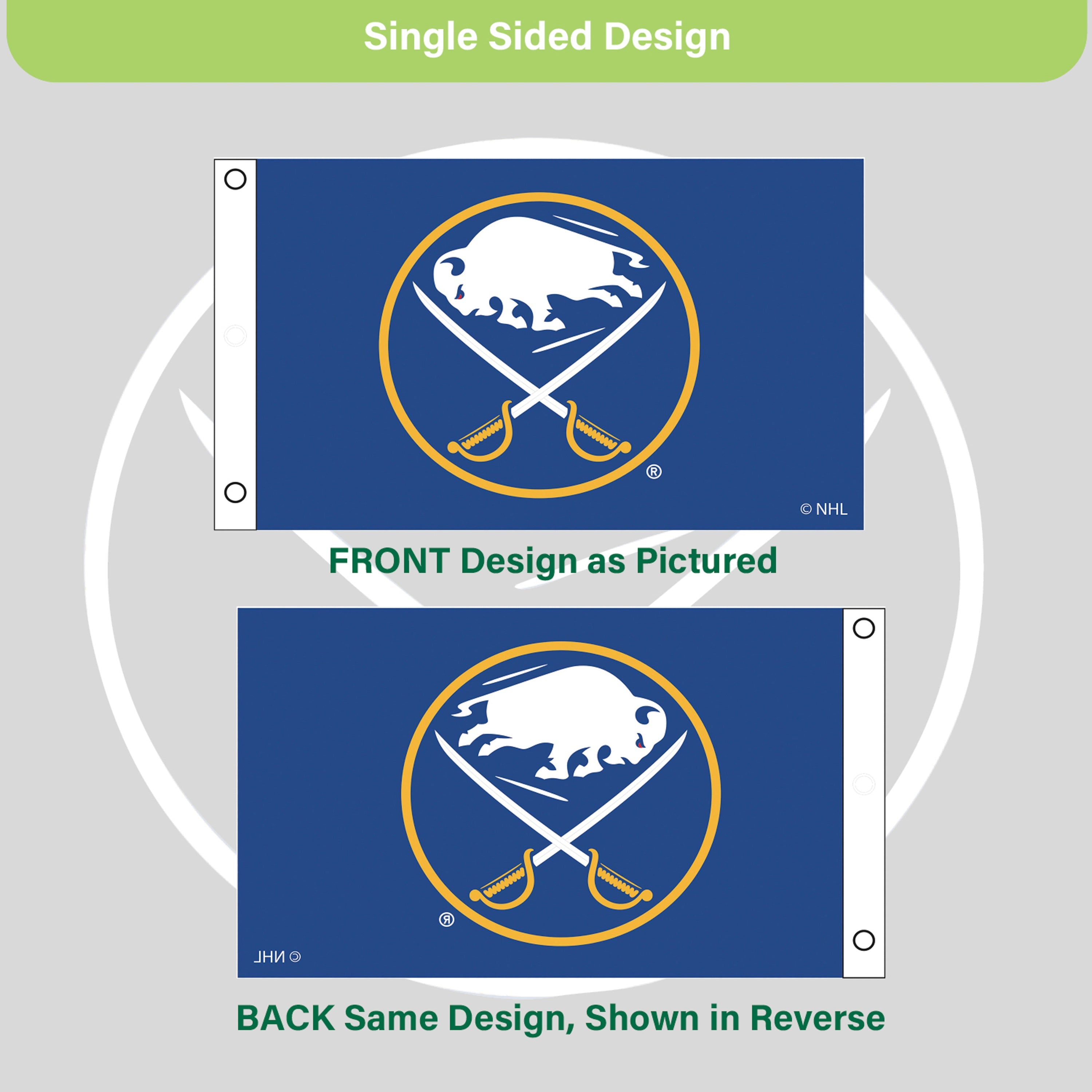 Single Sided Design

®

© NHL

FRONT Design as Pictured

®

© NHL

BACK Same Design, Shown in Reverse